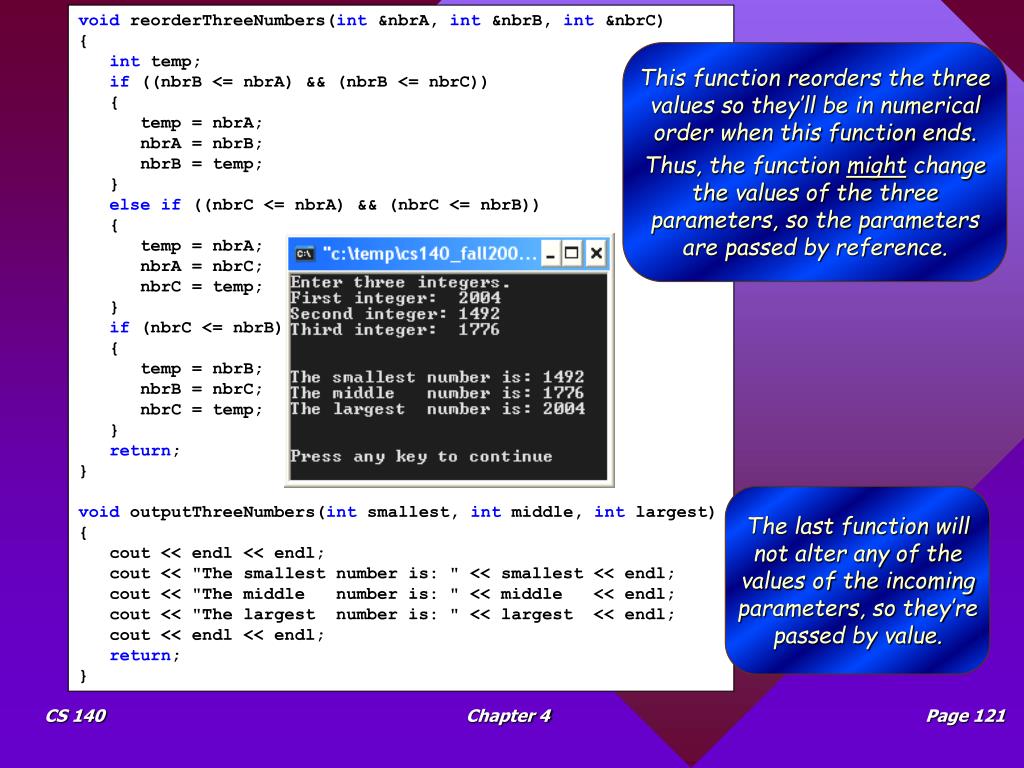 void reorderThreeNumbers(int &nbrA, int &nbrB, int &nbrC)
{
   int temp;
   if ((nbrB <= nbrA) && (nbrB <= nbrC))
   {
      temp = nbrA;
      nbrA = nbrB;
      nbrB = temp;
   }
   else if ((nbrC <= nbrA) && (nbrC <= nbrB))
   {
      temp = nbrA;
      nbrA = nbrC;
      nbrC = temp;
   }
   if (nbrC <= nbrB)
   {
      temp = nbrB;
      nbrB = nbrC;
      nbrC = temp;
   }
   return;
}

void outputThreeNumbers(int smallest, int middle, int largest)
{
   cout << endl << endl;
   cout << "The smallest number is: " << smallest << endl;
   cout << "The middle   number is: " << middle   << endl;
   cout << "The largest  number is: " << largest  << endl;
   cout << endl << endl;
   return;
}

"c:\temp\cs140_fall200...

Enter three integers.
First integer:  2004
Second integer: 1492
Third integer:  1776

The smallest number is: 1492
The middle   number is: 1776
The largest  number is: 2004

Press any key to continue

This function reorders the three values so they'll be in numerical order when this function ends.

Thus, the function might change the values of the three parameters, so the parameters are passed by reference.

The last function will not alter any of the values of the incoming parameters, so they're passed by value.

CS 140

Chapter 4

Page 121